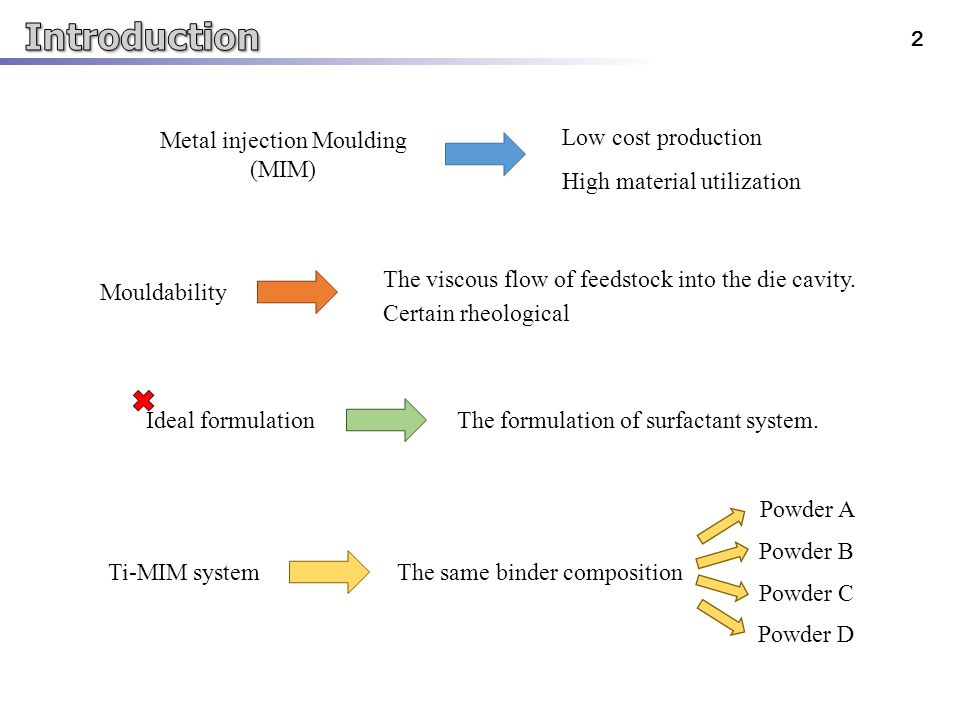 Introduction

2

Metal injection Moulding (MIM)

Low cost production

High material utilization

Mouldability

The viscous flow of feedstock into the die cavity.

Certain rheological

Ideal formulation

The formulation of surfactant system.

Ti-MIM system

The same binder composition

Powder A

Powder B

Powder C

Powder D